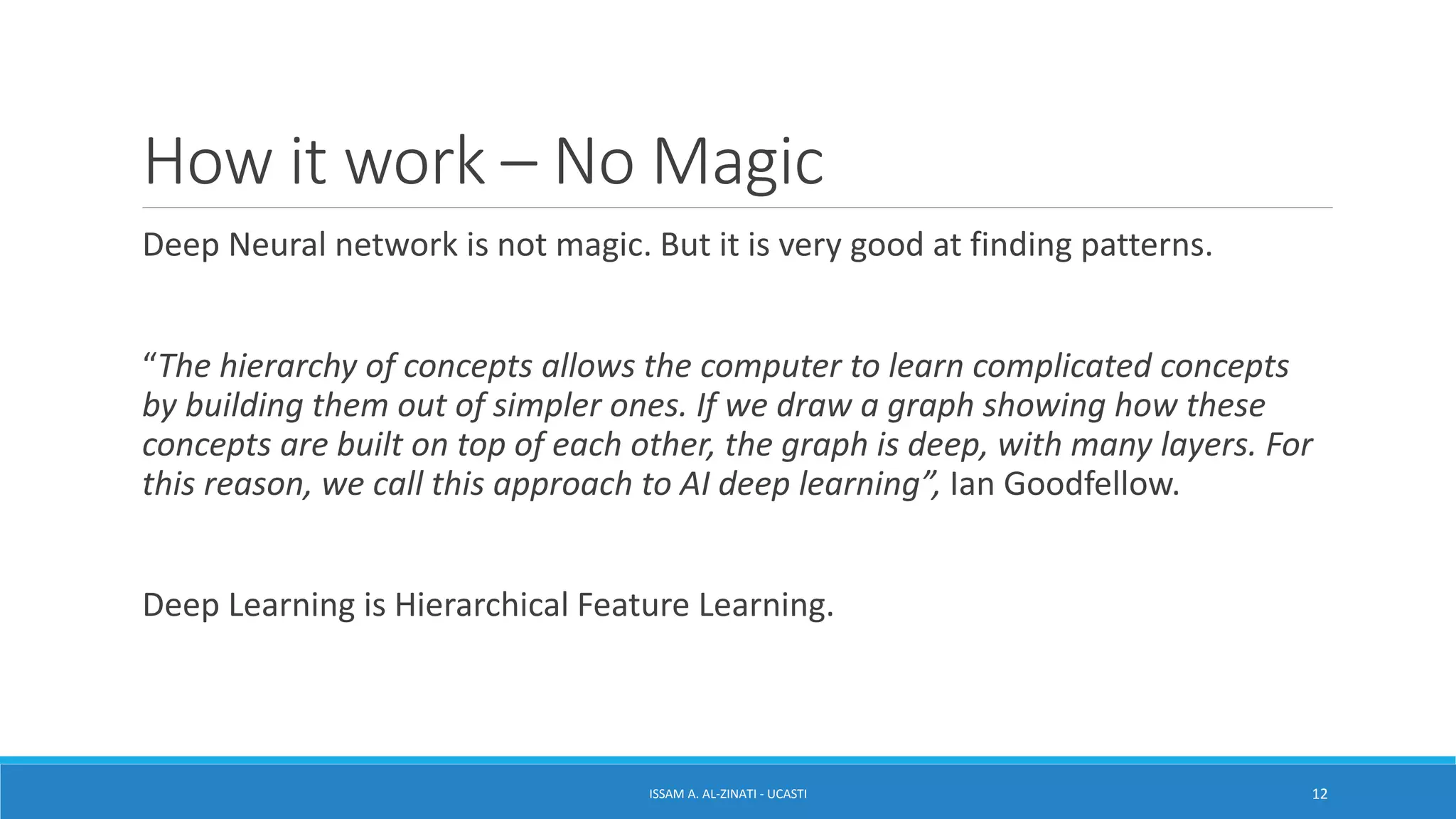 How it work – No Magic

Deep Neural network is not magic. But it is very good at finding patterns.

“The hierarchy of concepts allows the computer to learn complicated concepts by building them out of simpler ones. If we draw a graph showing how these concepts are built on top of each other, the graph is deep, with many layers. For this reason, we call this approach to AI deep learning”, Ian Goodfellow.

Deep Learning is Hierarchical Feature Learning.

ISSAM A. AL-ZINATI - UCASTI

12